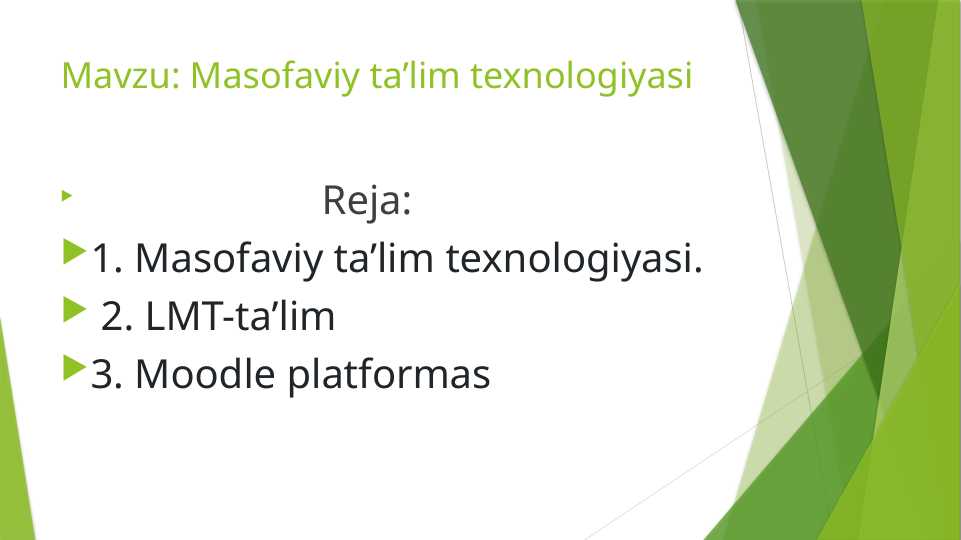 Mavzu: Masofaviy ta’lim texnologiyasi

Reja:

1. Masofaviy ta’lim texnologiyasi.

2. LMT-ta’lim

3. Moodle platformas